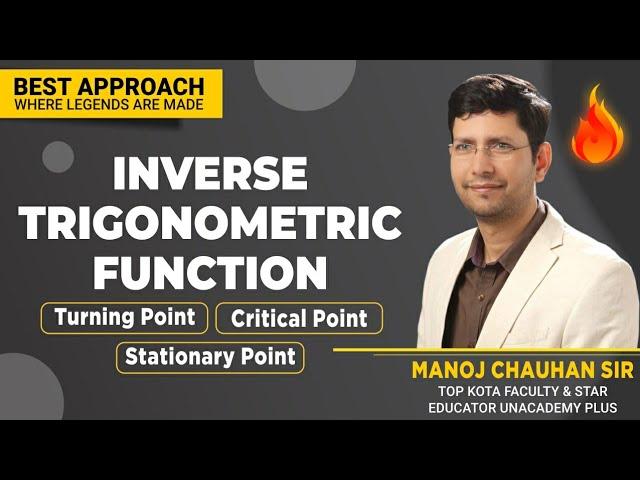 BEST APPROACH
WHERE LEGENDS ARE MADE

INVERSE TRIGONOMETRIC FUNCTION

Turning Point

Critical Point

Stationary Point

MANOJ CHAUHAN SIR
TOP KOTA FACULTY & STAR EDUCATOR UNACADEMY PLUS